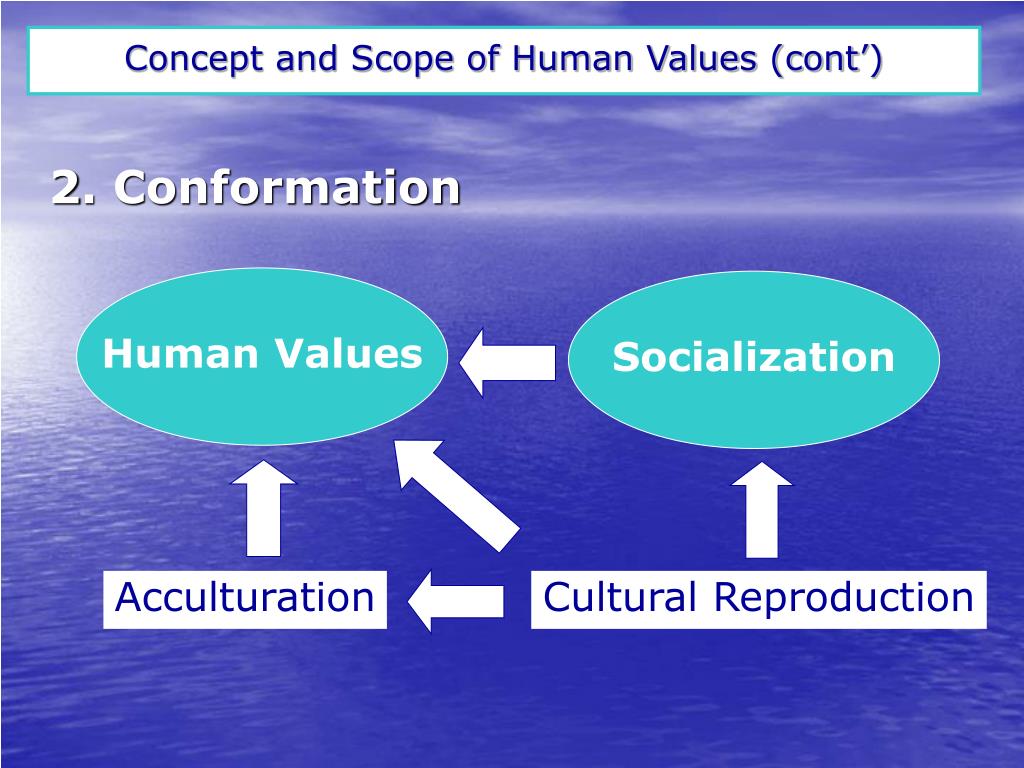 Concept and Scope of Human Values (cont’)

2. Conformation

Human Values

Socialization

Acculturation

Cultural Reproduction